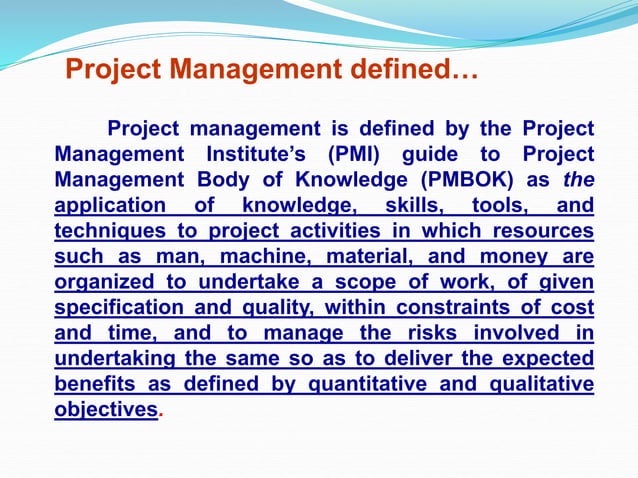 Project Management defined…

Project management is defined by the Project Management Institute's (PMI) guide to Project Management Body of Knowledge (PMBOK) as the application of knowledge, skills, tools, and techniques to project activities in which resources such as man, machine, material, and money are organized to undertake a scope of work, of given specification and quality, within constraints of cost and time, and to manage the risks involved in undertaking the same so as to deliver the expected benefits as defined by quantitative and qualitative objectives.